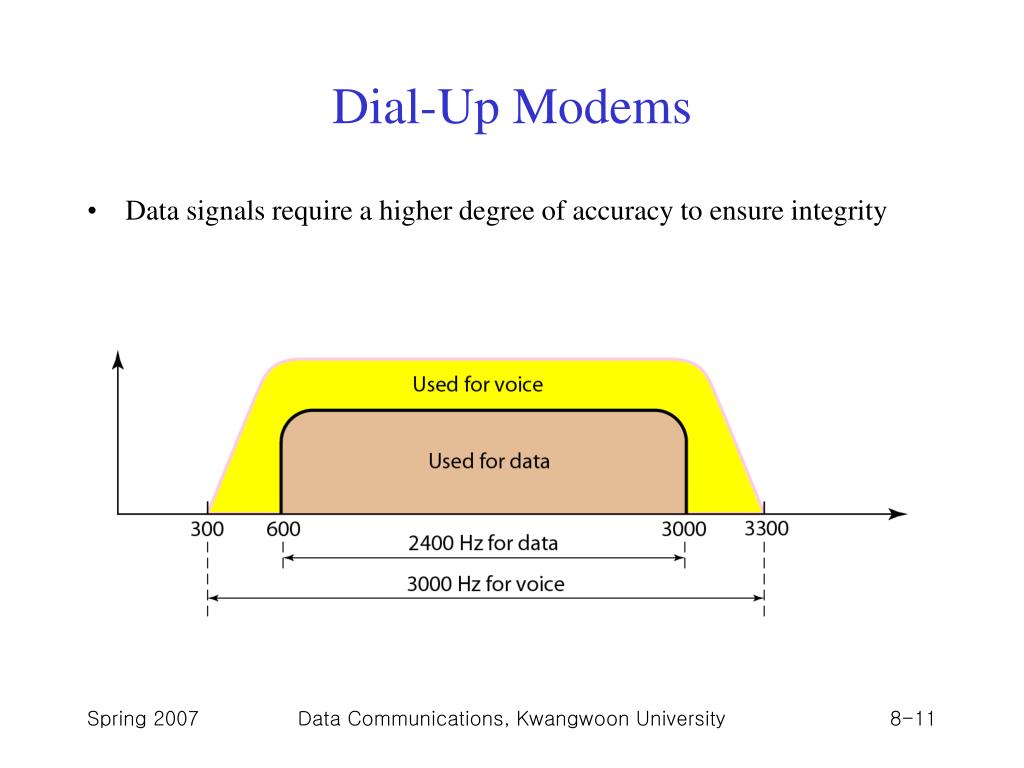 Dial-Up Modems

• Data signals require a higher degree of accuracy to ensure integrity

Used for voice

Used for data

300 600 3000 3300

2400 Hz for data

3000 Hz for voice

Spring 2007 Data Communications, Kwangwoon University 8-11